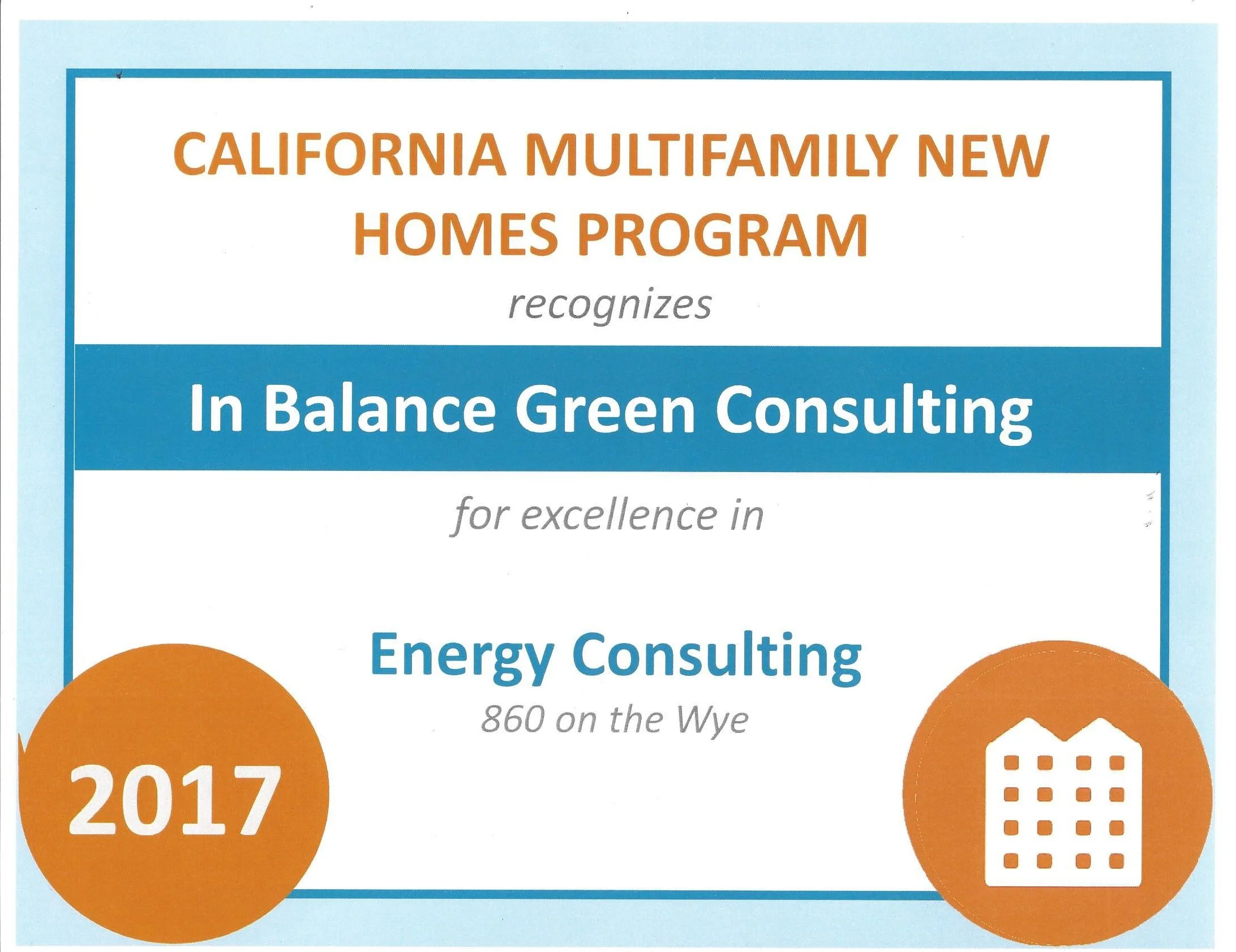 CALIFORNIA MULTIFAMILY NEW HOMES PROGRAM

recognizes

In Balance Green Consulting

for excellence in

Energy Consulting

860 on the Wye

2017